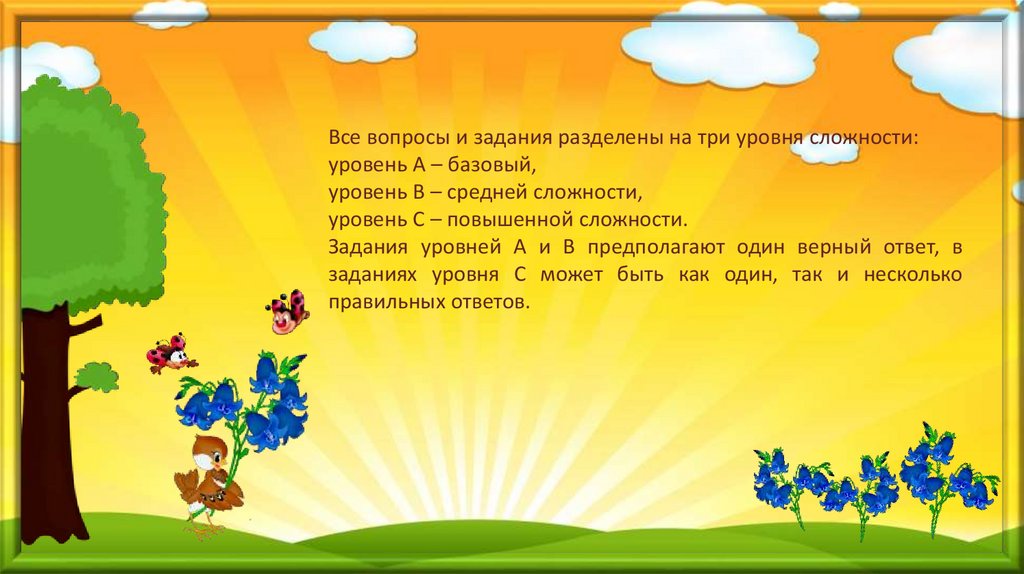 Все вопросы и задания разделены на три уровня сложности:
уровень А – базовый,
уровень В – средней сложности,
уровень С – повышенной сложности.
Задания уровней А и В предполагают один верный ответ, в заданиях уровня С может быть как один, так и несколько правильных ответов.